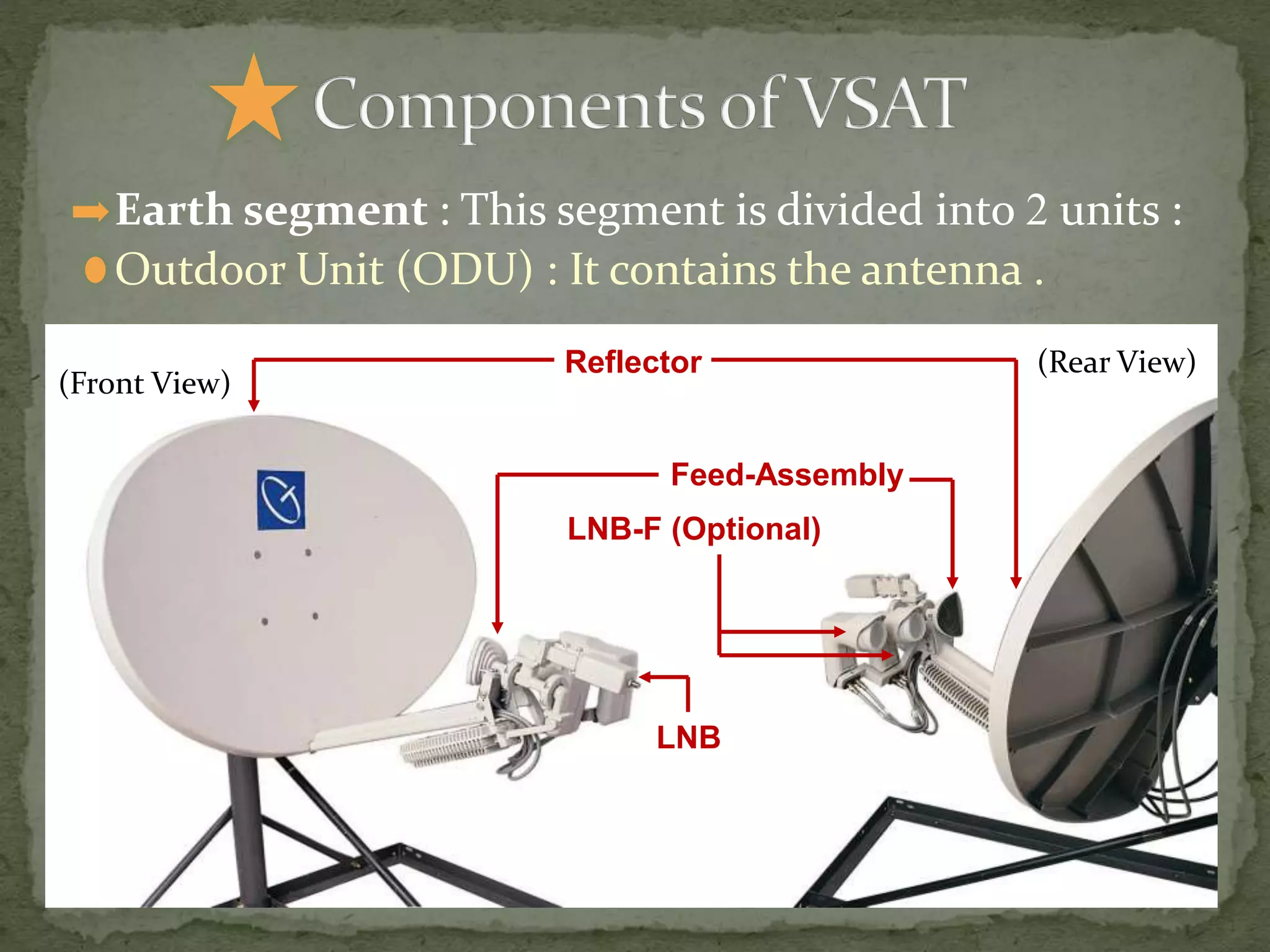 Components of VSAT

Earth segment : This segment is divided into 2 units :

Outdoor Unit (ODU) : It contains the antenna .

(Front View)

Reflector

(Rear View)

Feed-Assembly

LNB-F (Optional)

LNB